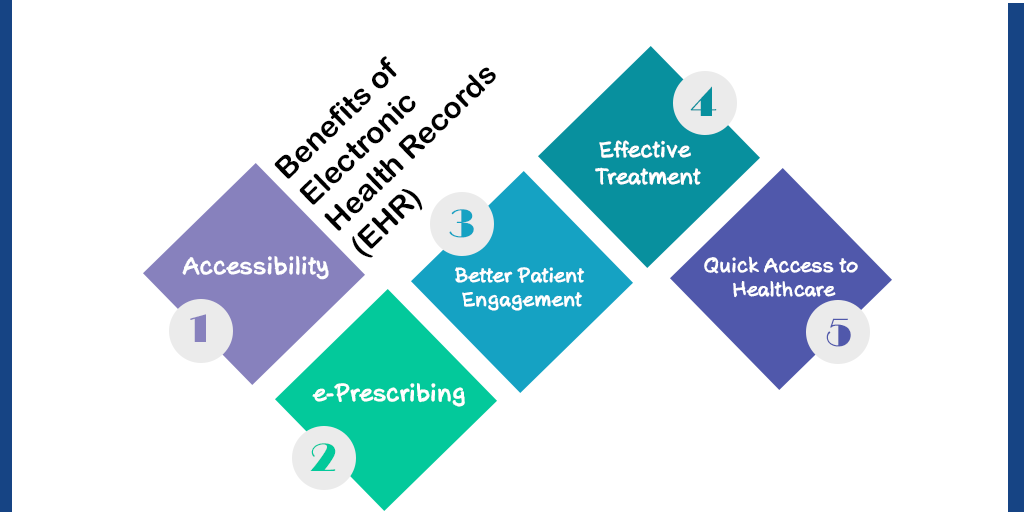 Benefits of Electronic Health Records (EHR)

Accessibility

1

e-Prescribing

2

3

Better Patient Engagement

4

Effective Treatment

Quick Access to Healthcare

5